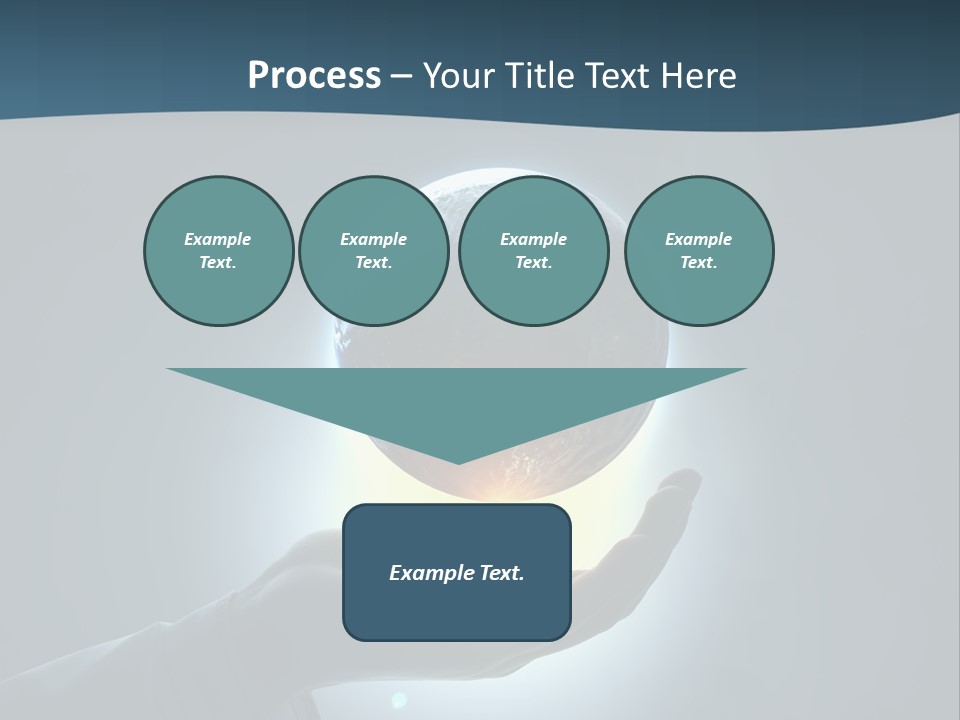 Process – Your Title Text Here

Example Text.

Example Text.

Example Text.

Example Text.

Example Text.